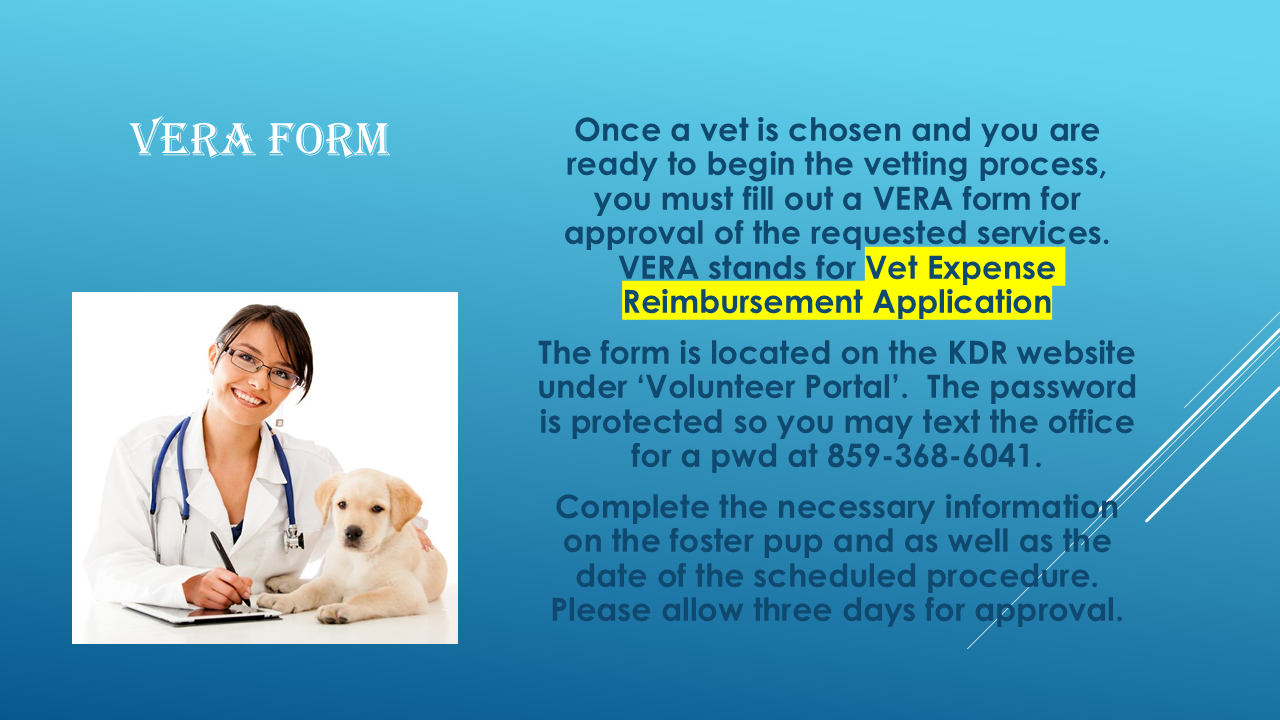 VERA FORM

Once a vet is chosen and you are ready to begin the vetting process, you must fill out a VERA form for approval of the requested services. VERA stands for Vet Expense Reimbursement Application

The form is located on the KDR website under 'Volunteer Portal'. The password is protected so you may text the office for a pwd at 859-368-6041.

Complete the necessary information on the foster pup and as well as the date of the scheduled procedure. Please allow three days for approval.